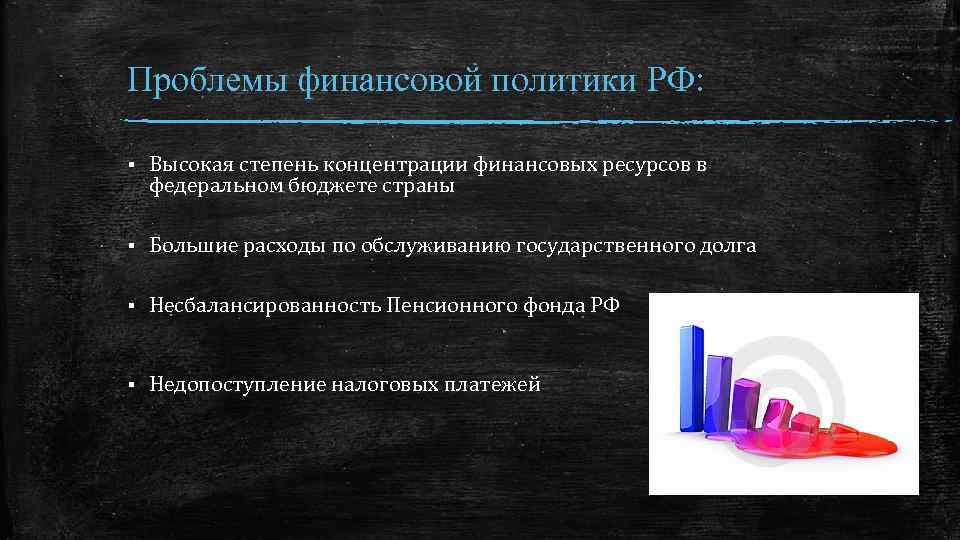 Проблемы финансовой политики РФ:

▪ Высокая степень концентрации финансовых ресурсов в федеральном бюджете страны

▪ Большие расходы по обслуживанию государственного долга

▪ Несбалансированность Пенсионного фонда РФ

▪ Недопоступление налоговых платежей